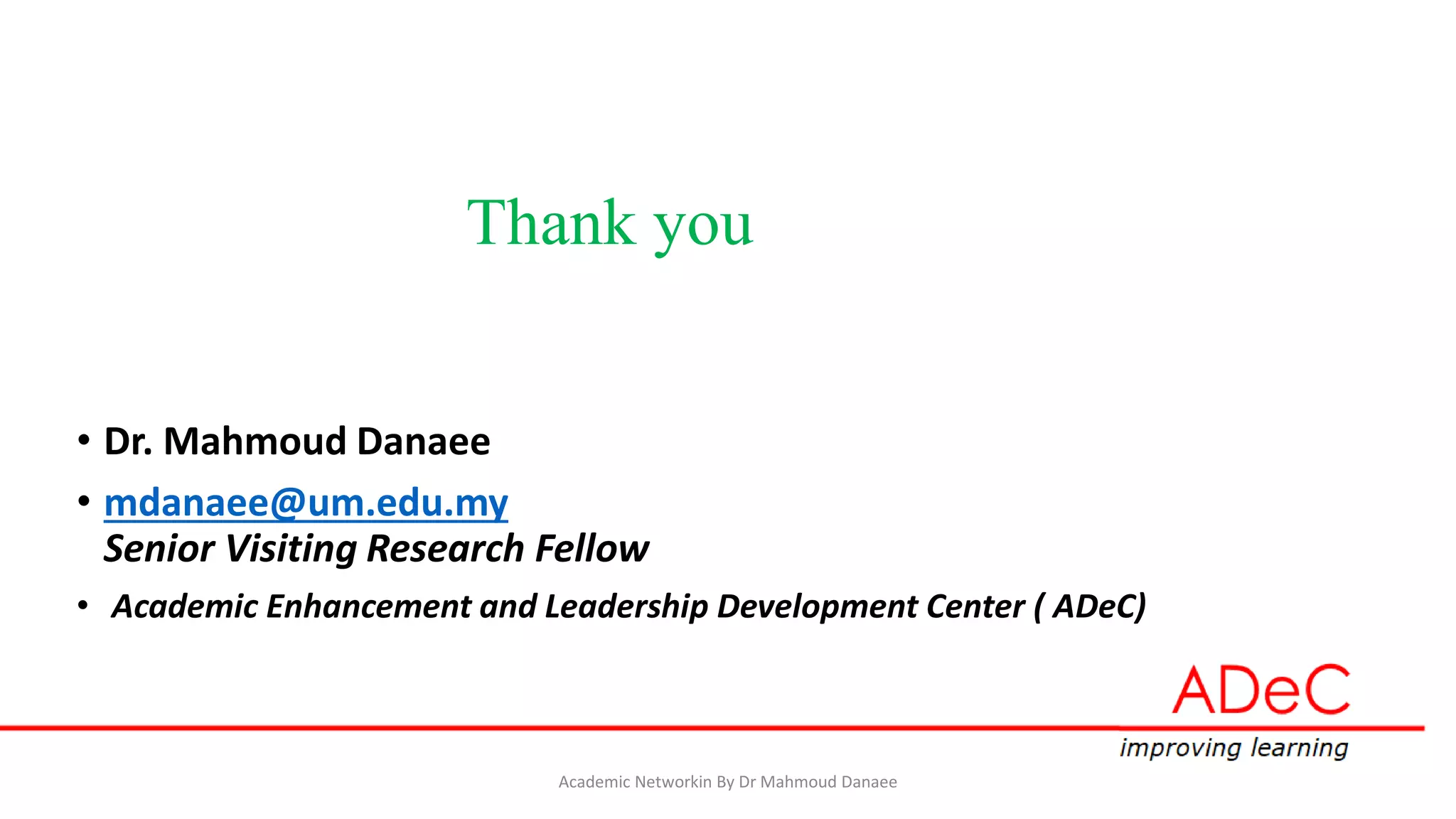 Thank you

• Dr. Mahmoud Danaee

• mdanaee@um.edu.my
Senior Visiting Research Fellow

• Academic Enhancement and Leadership Development Center ( ADeC)

ADeC
improving learning

Academic Networkin By Dr Mahmoud Danaee